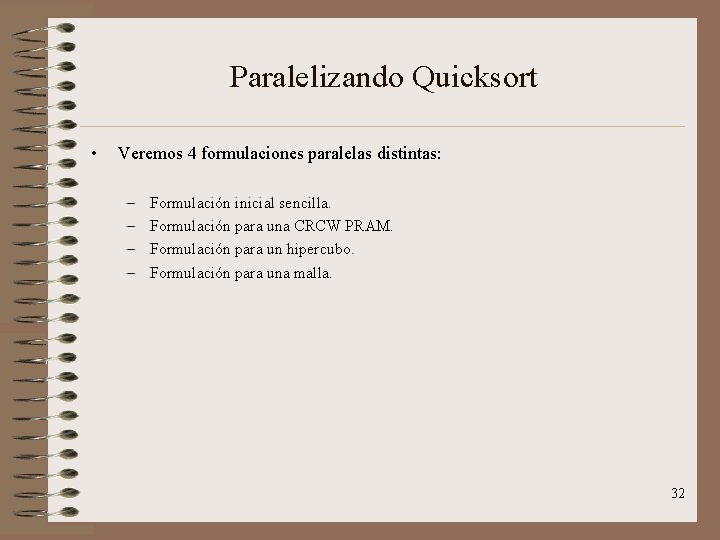 Paralelizando Quicksort

• Veremos 4 formulaciones paralelas distintas:

– Formulación inicial sencilla.
– Formulación para una CRCW PRAM.
– Formulación para un hipercubo.
– Formulación para una malla.

32